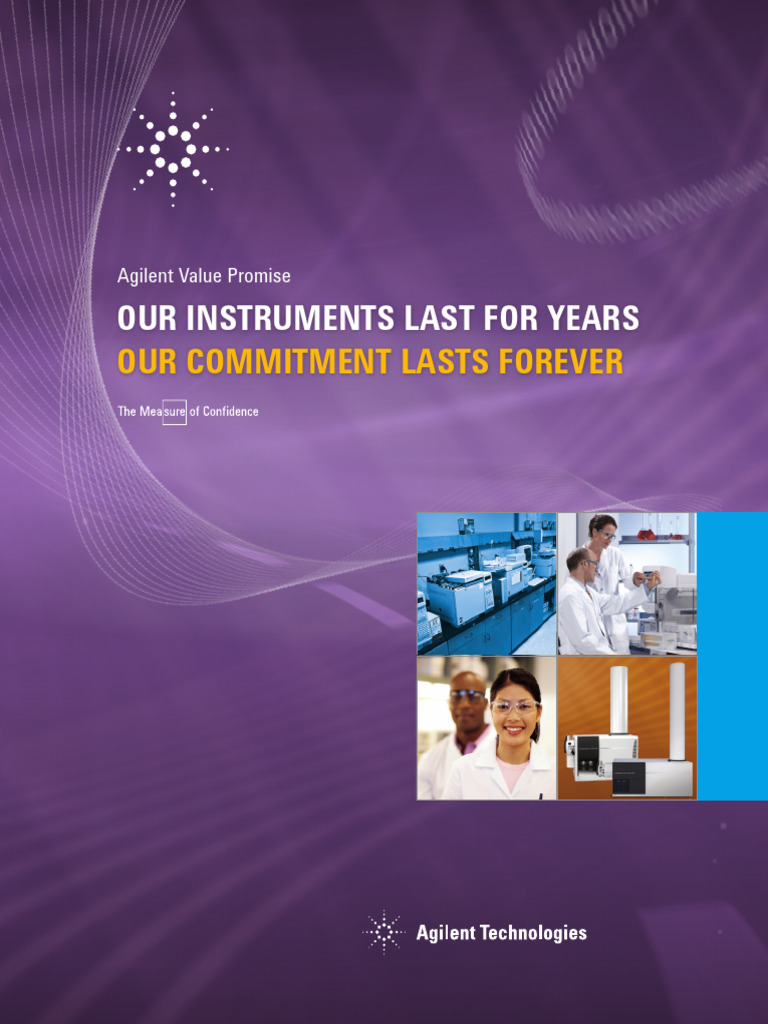 Agilent Value Promise

OUR INSTRUMENTS LAST FOR YEARS
OUR COMMITMENT LASTS FOREVER

The Measure of Confidence

Agilent Technologies